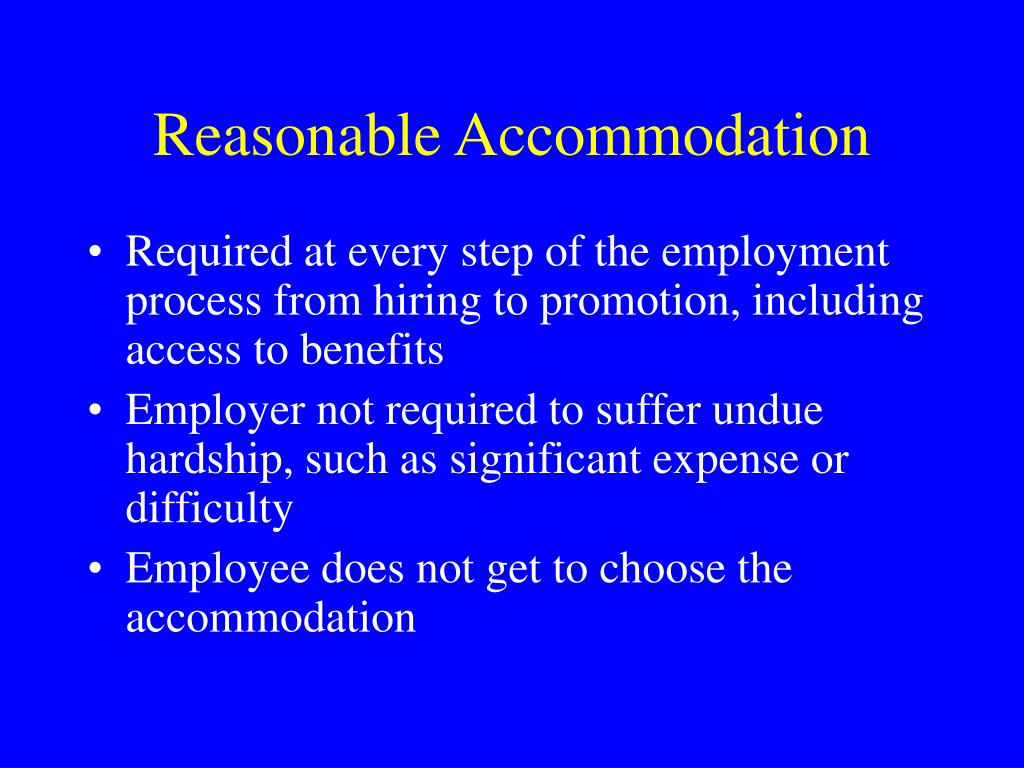 Reasonable Accommodation

• Required at every step of the employment process from hiring to promotion, including access to benefits
• Employer not required to suffer undue hardship, such as significant expense or difficulty
• Employee does not get to choose the accommodation